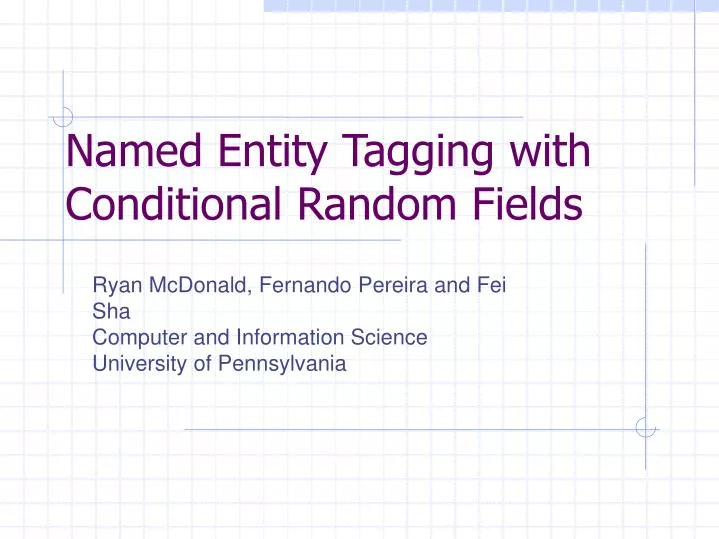 Named Entity Tagging with Conditional Random Fields

Ryan McDonald, Fernando Pereira and Fei Sha
Computer and Information Science
University of Pennsylvania